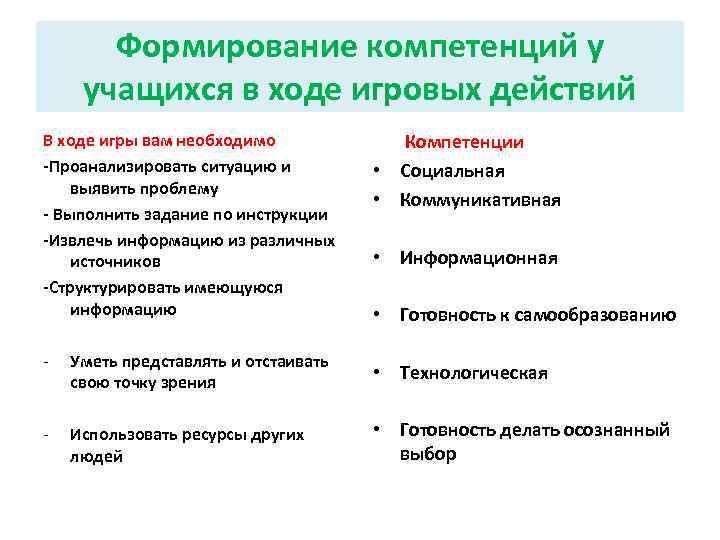 Формирование компетенций у учащихся в ходе игровых действий

В ходе игры вам необходимо

-Проанализировать ситуацию и выявить проблему

- Выполнить задание по инструкции

-Извлечь информацию из различных источников

-Структурировать имеющуюся информацию

- Уметь представлять и отстаивать свою точку зрения

- Использовать ресурсы других людей

Компетенции

• Социальная
• Коммуникативная

• Информационная

• Готовность к самообразованию

• Технологическая

• Готовность делать осознанный выбор